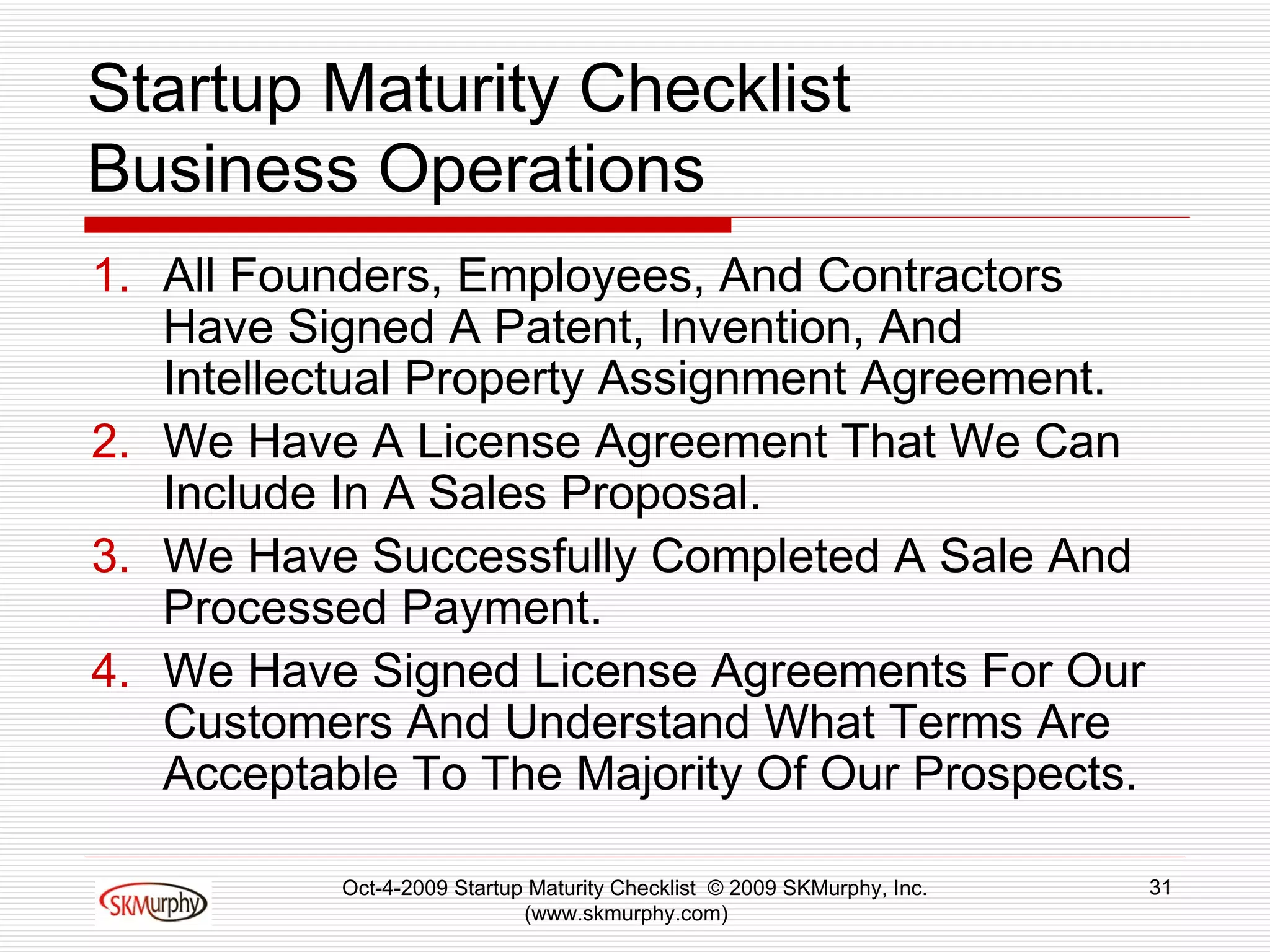 Startup Maturity Checklist
Business Operations

1. All Founders, Employees, And Contractors Have Signed A Patent, Invention, And Intellectual Property Assignment Agreement.
2. We Have A License Agreement That We Can Include In A Sales Proposal.
3. We Have Successfully Completed A Sale And Processed Payment.
4. We Have Signed License Agreements For Our Customers And Understand What Terms Are Acceptable To The Majority Of Our Prospects.

SKMurphy

Oct-4-2009 Startup Maturity Checklist © 2009 SKMurphy, Inc. (www.skmurphy.com)

31